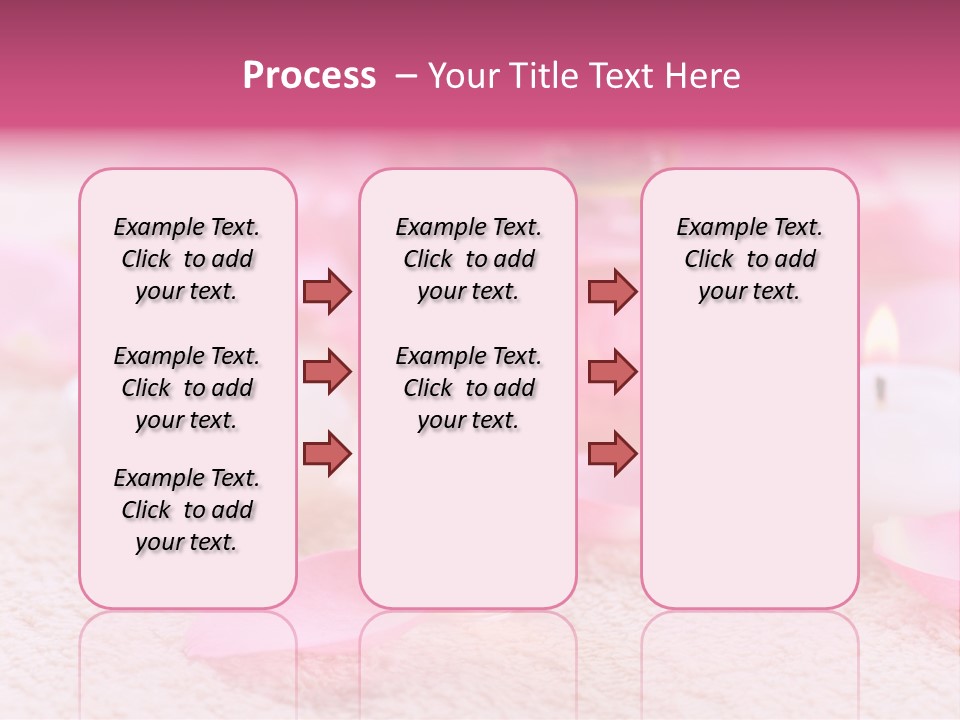 Process – Your Title Text Here

Example Text. Click to add your text.

Example Text. Click to add your text.

Example Text. Click to add your text.

Example Text. Click to add your text.

Example Text. Click to add your text.

Example Text. Click to add your text.